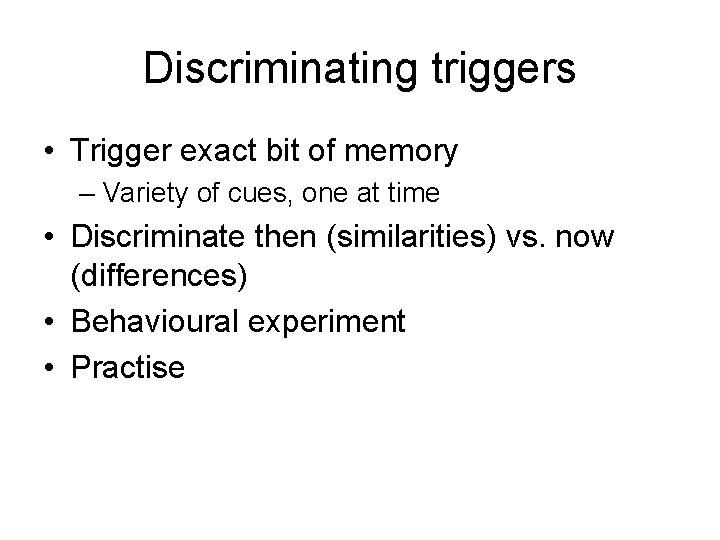 Discriminating triggers

• Trigger exact bit of memory
– Variety of cues, one at time
• Discriminate then (similarities) vs. now (differences)
• Behavioural experiment
• Practise